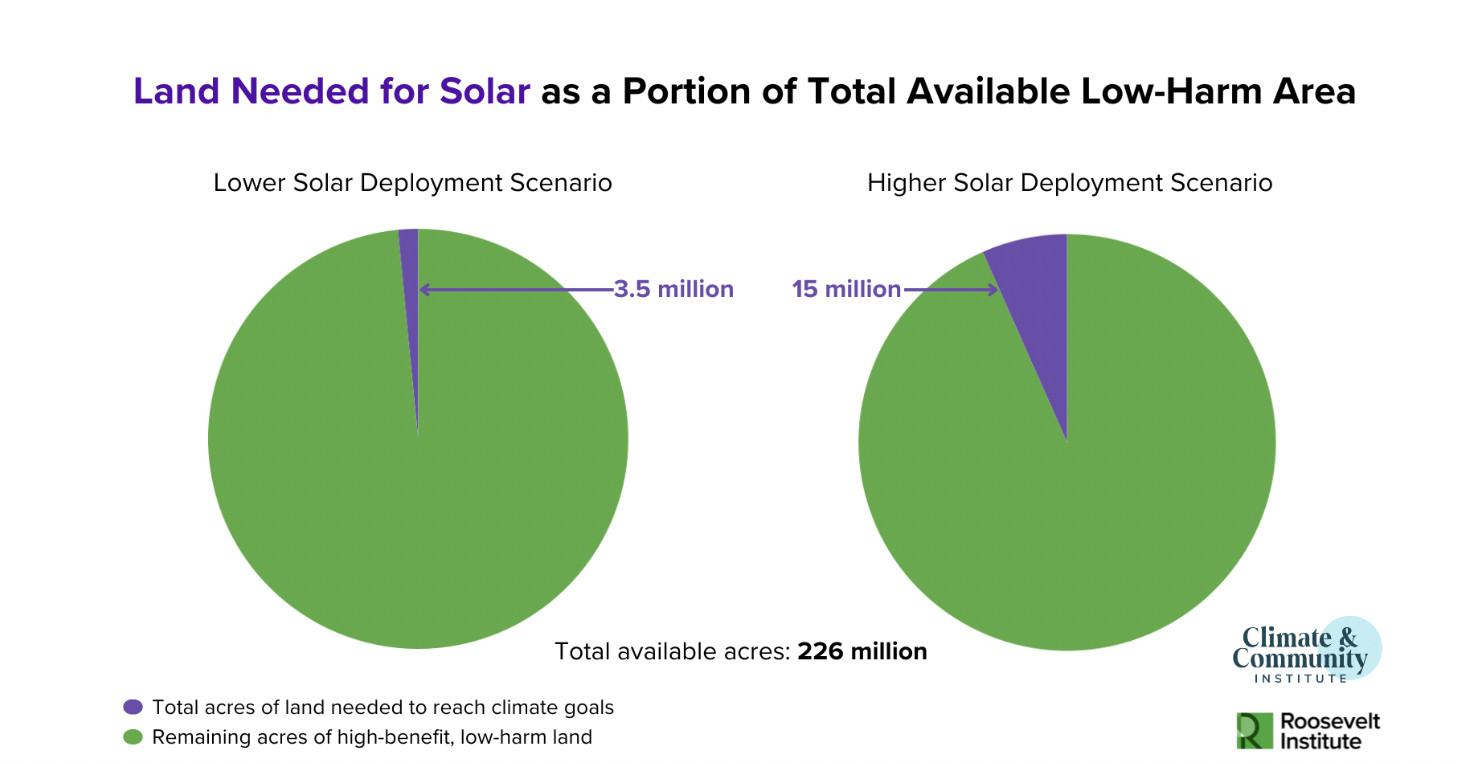 Land Needed for Solar as a Portion of Total Available Low-Harm Area

Lower Solar Deployment Scenario

3.5 million

Higher Solar Deployment Scenario

15 million

Total available acres: 226 million

Total acres of land needed to reach climate goals
Remaining acres of high-benefit, low-harm land

Climate & Community INSTITUTE

Roosevelt Institute